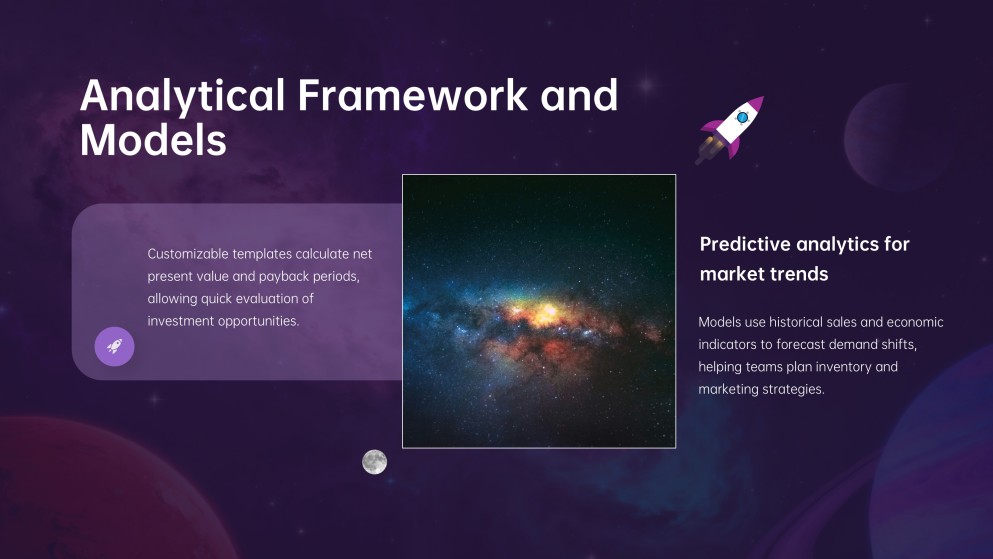 Analytical Framework and Models

Customizable templates calculate net present value and payback periods, allowing quick evaluation of investment opportunities.

Predictive analytics for market trends

Models use historical sales and economic indicators to forecast demand shifts, helping teams plan inventory and marketing strategies.